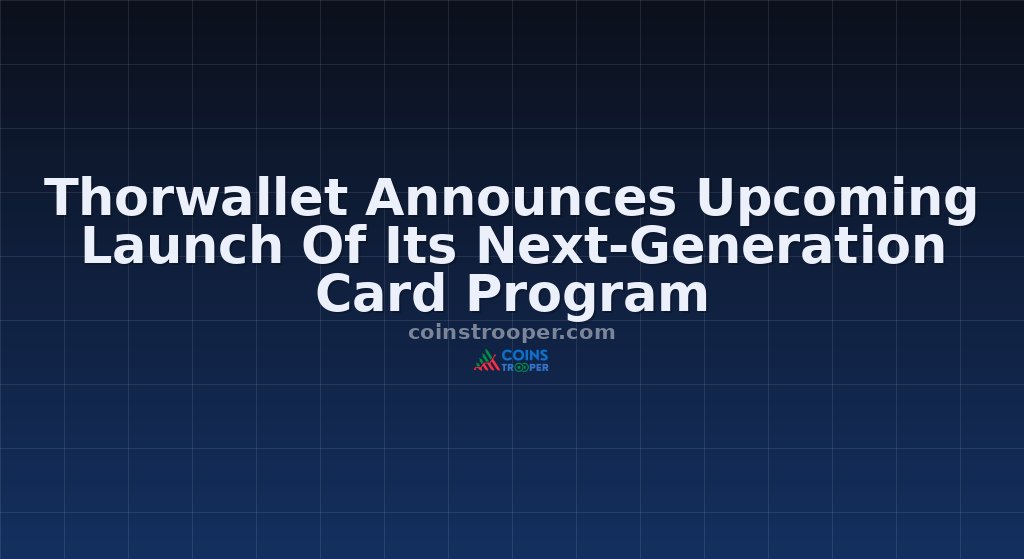 Thorwallet Announces Upcoming Launch Of Its Next-Generation Card Program

coinstrooper.com

COINS TROOPER